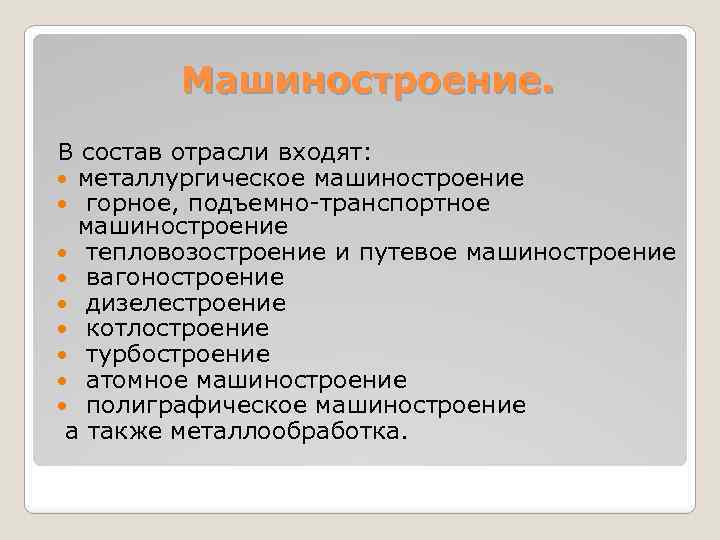 Машиностроение.

В состав отрасли входят:
- металлургическое машиностроение
- горное, подъемно-транспортное машиностроение
- тепловозостроение и путевое машиностроение
- вагоностроение
- дизелестроение
- котлостроение
- турбостроение
- атомное машиностроение
- полиграфическое машиностроение

а также металлообработка.